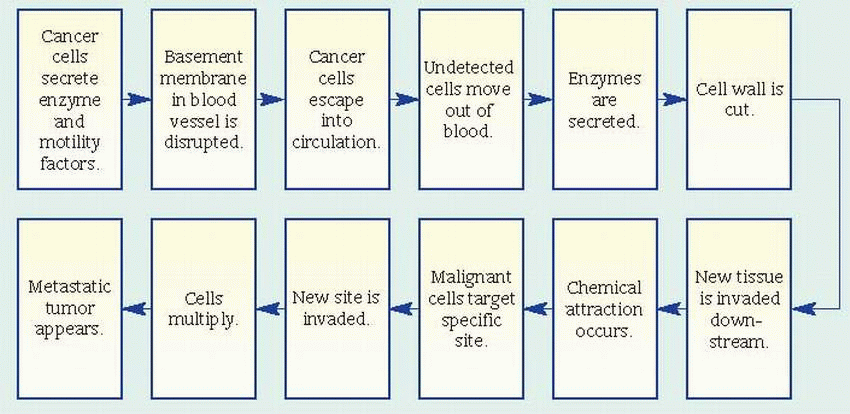 Cancer cells secrete enzyme and motility factors.

Basement membrane in blood vessel is disrupted.

Cancer cells escape into circulation.

Undetected cells move out of blood.

Enzymes are secreted.

Cell wall is cut.

New tissue is invaded downstream.

Chemical attraction occurs.

Malignant cells target specific site.

New site is invaded.

Cells multiply.

Metastatic tumor appears.